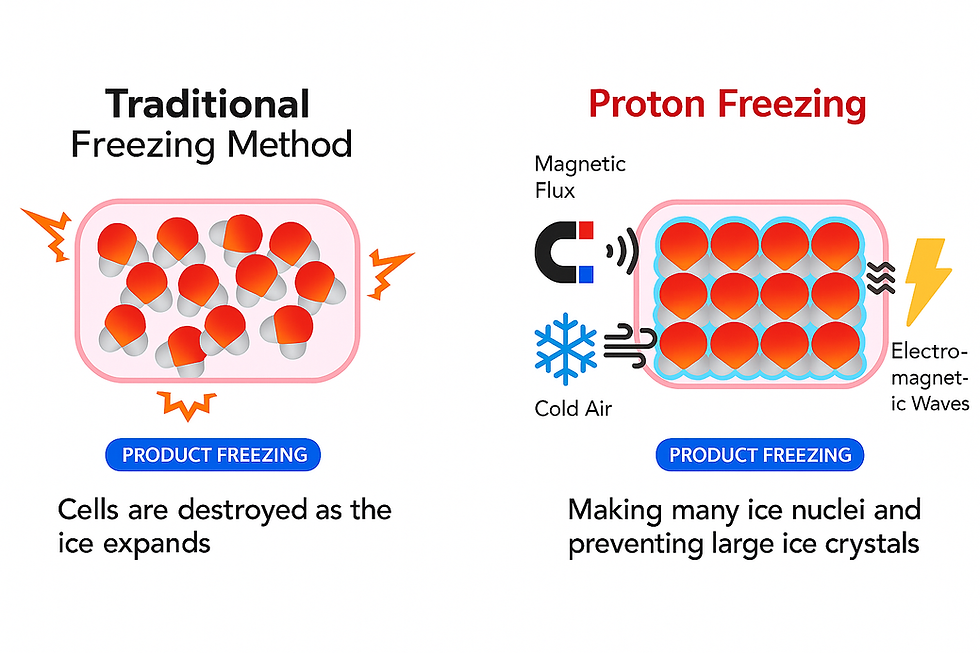 Traditional
Freezing Method

PRODUCT FREEZING

Cells are destroyed as the ice expands

Proton Freezing

Magnetic Flux

Cold Air

Electromagnetic Waves

PRODUCT FREEZING

Making many ice nuclei and preventing large ice crystals